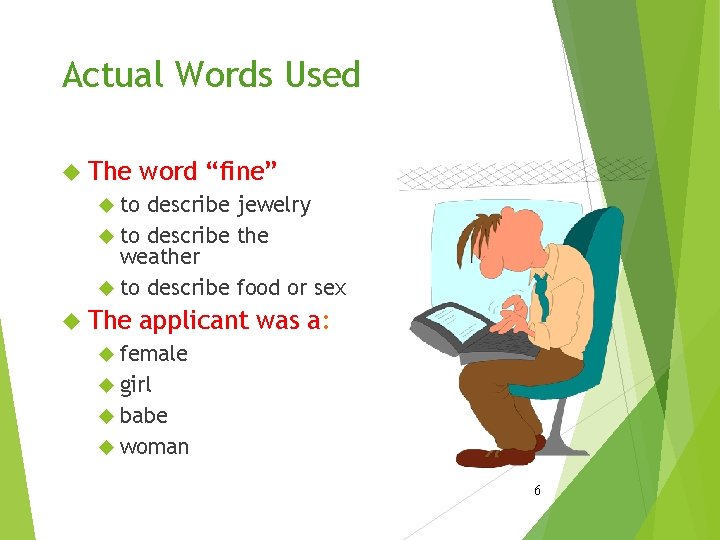 Actual Words Used

The word “fine”

to describe jewelry

to describe the weather

to describe food or sex

The applicant was a:

female

girl

babe

woman

6